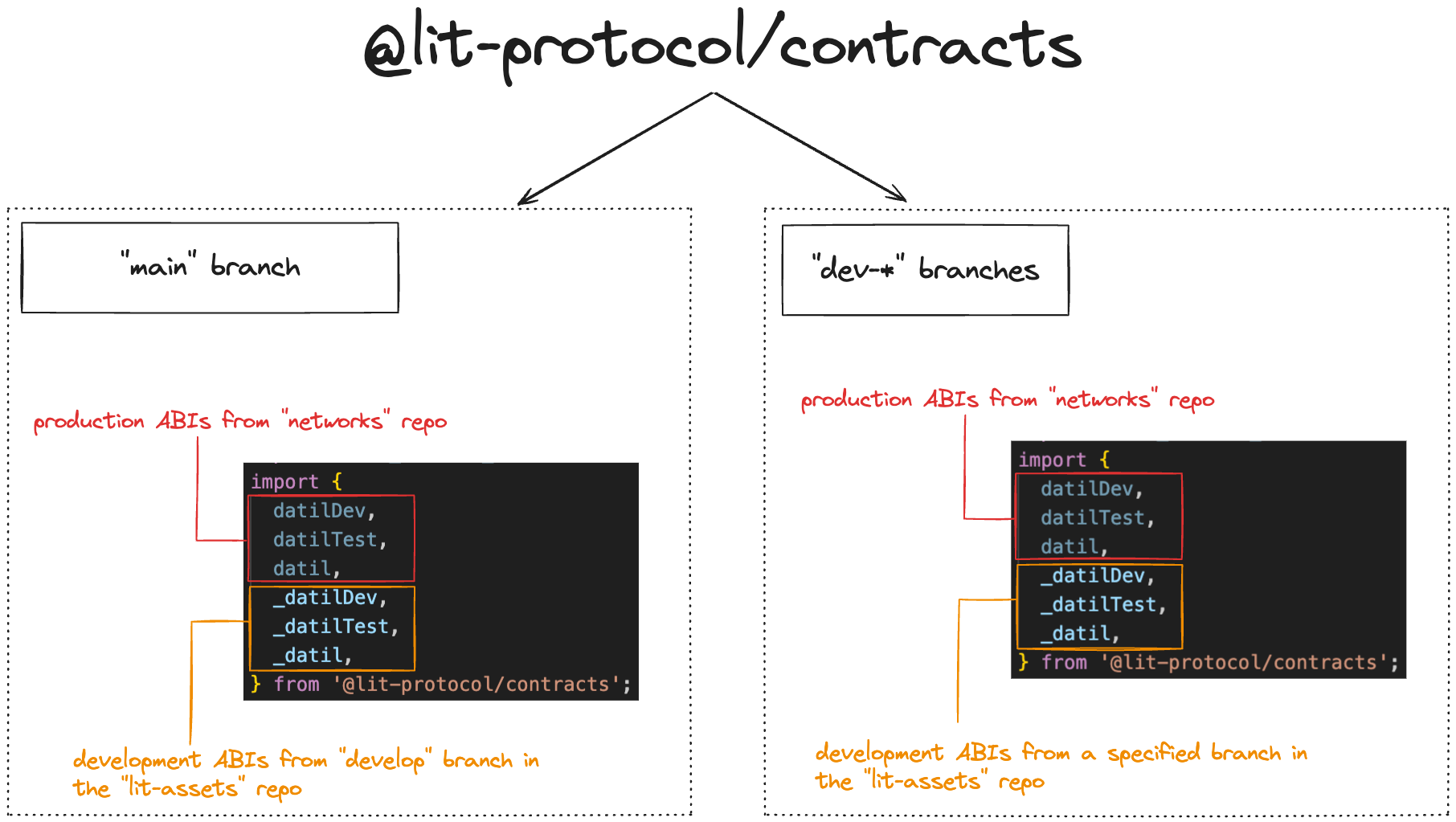 @lit-protocol/contracts

"main" branch

production ABIs from "networks" repo

import {
datilDev,
datilTest,
datil,
_datilDev,
_datilTest,
_datil,
} from '@lit-protocol/contracts';

development ABIs from "develop" branch in the "lit-assets" repo

"dev-*" branches

production ABIs from "networks" repo

import {
datilDev,
datilTest,
datil,
_datilDev,
_datilTest,
_datil,
} from '@lit-protocol/contracts';

development ABIs from a specified branch in the "lit-assets" repo